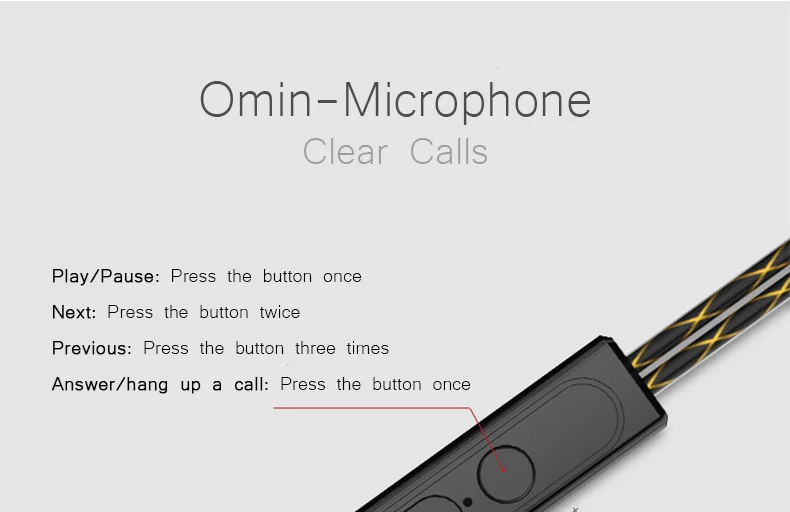 Omin-Microphone
Clear Calls

Play/Pause: Press the button once
Next: Press the button twice
Previous: Press the button three times
Answer/hang up a call: Press the button once